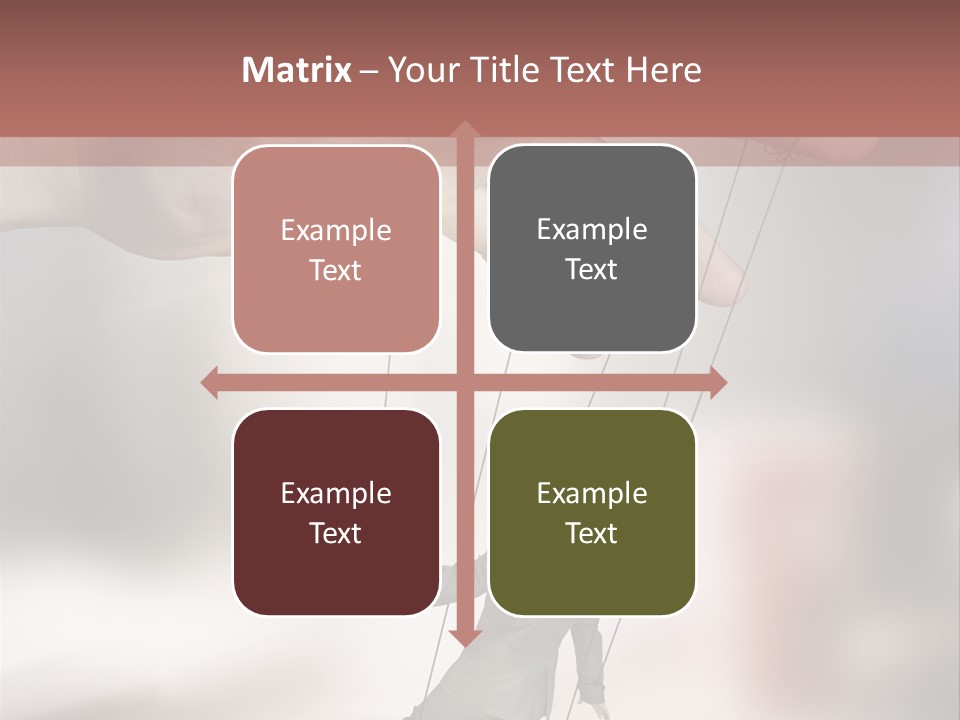 Matrix – Your Title Text Here

Example Text

Example Text

Example Text

Example Text